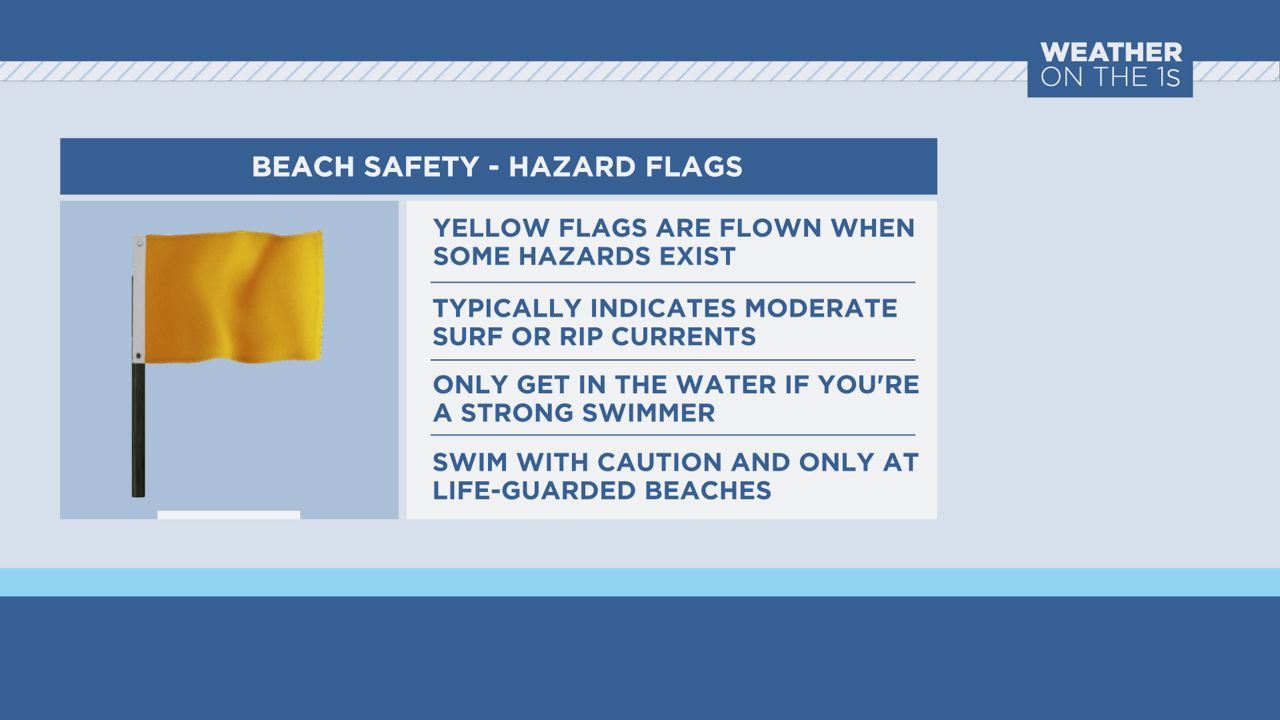 WEATHER
ON THE 1S

BEACH SAFETY - HAZARD FLAGS

YELLOW FLAGS ARE FLOWN WHEN SOME HAZARDS EXIST

TYPICALLY INDICATES MODERATE SURF OR RIP CURRENTS

ONLY GET IN THE WATER IF YOU'RE A STRONG SWIMMER

SWIM WITH CAUTION AND ONLY AT LIFE-GUARDED BEACHES